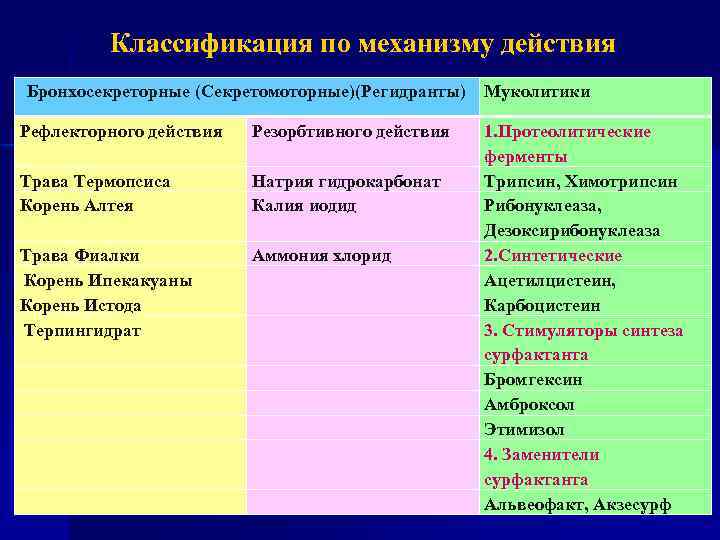 Классификация по механизму действия

| Бронхосекреторные (Секретомоторные)(Регидранты) | | Муколитики |
|---|---|---|
| Рефлекторного действия | Резорбтивного действия | 1.Протеолитические ферменты |
| Трава Термопсиса | Натрия гидрокарбонат | Трипсин, Химотрипсин |
| Корень Алтея | Калия иодид | Рибонуклеаза, Дезоксирибонуклеаза |
| Трава Фиалки | Аммония хлорид | 2.Синтетические |
| Корень Ипекакуаны | | Ацетилцистеин, |
| Корень Истода | | Карбоцистеин |
| Терпингидрат | | 3. Стимуляторы синтеза сурфактанта |
| | | Бромгексин |
| | | Амброксол |
| | | Этимизол |
| | | 4. Заменители сурфактанта |
| | | Альвеофакт, Акзесурф |